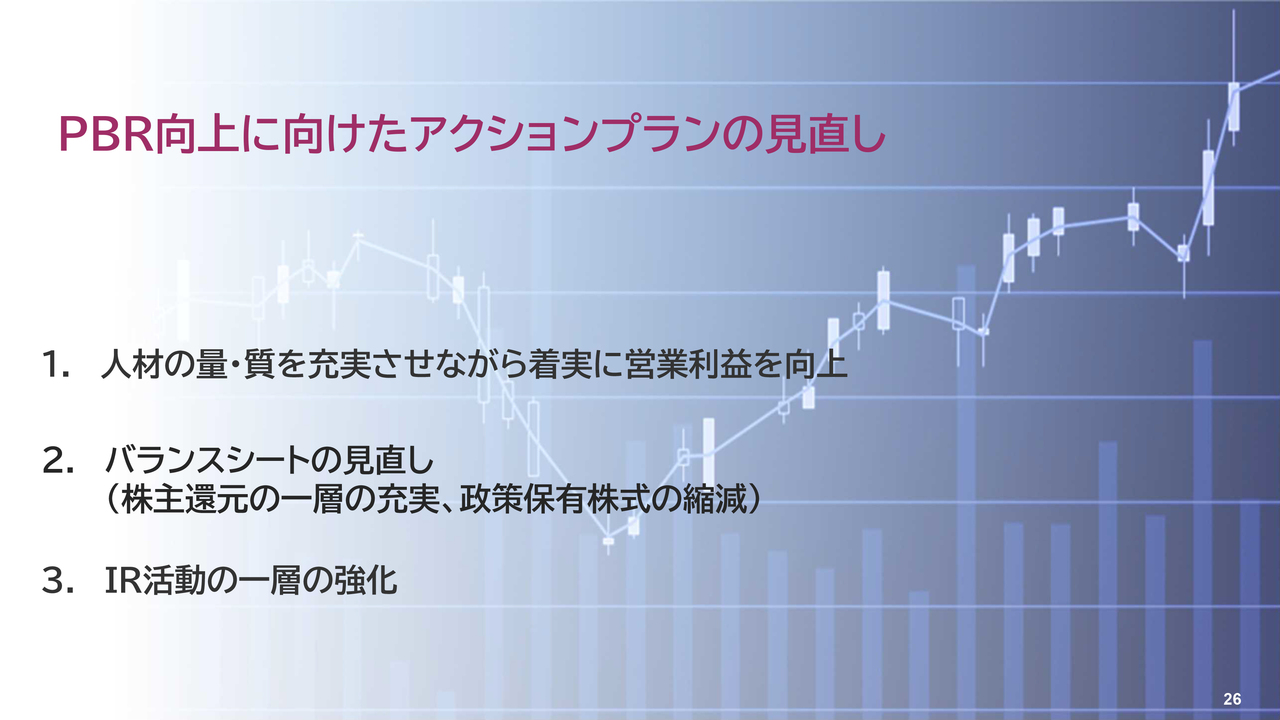 PBR向上に向けたアクションプランの見直し

1. 人材の量・質を充実させながら着実に営業利益を向上

2. バランスシートの見直し
（株主還元の一層の充実、政策保有株式の縮減）

3. IR活動の一層の強化

26